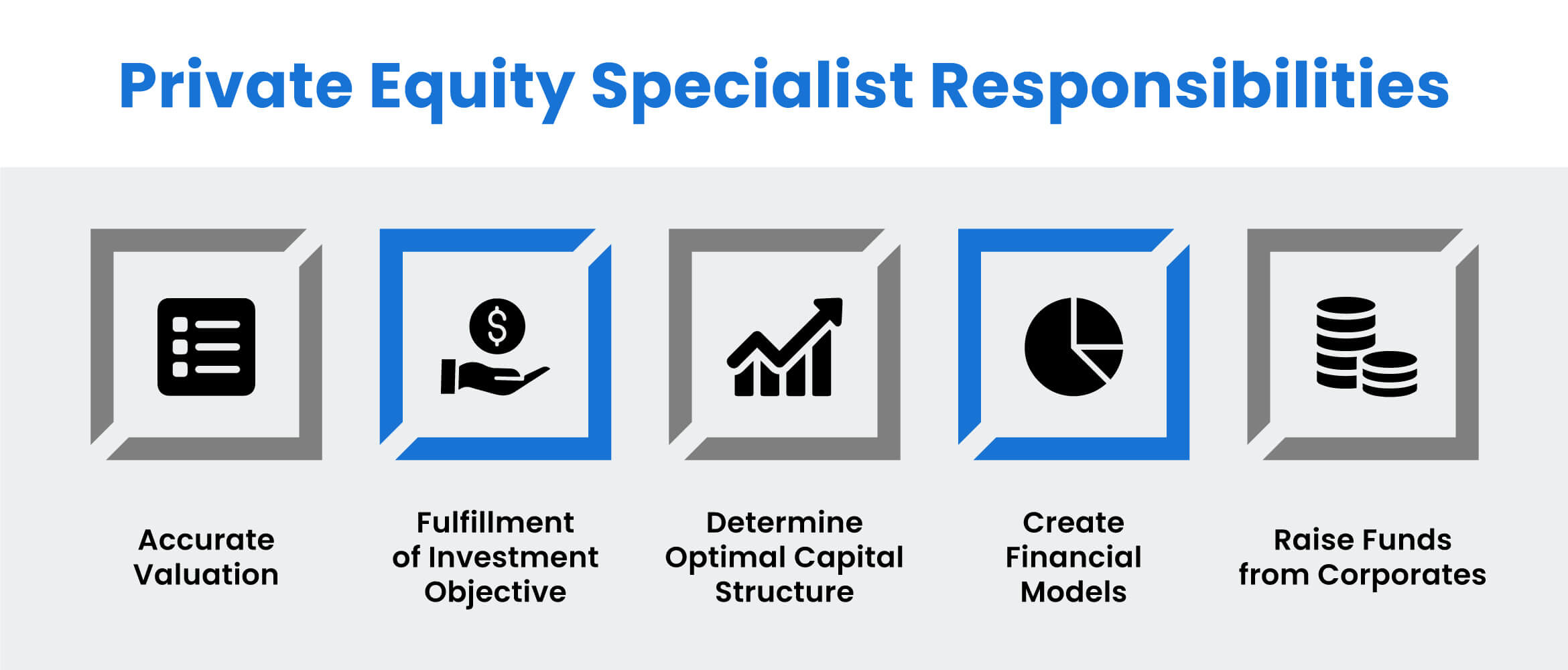 Private Equity Specialist Responsibilities

$

Accurate Valuation

Fulfillment of Investment Objective

Determine Optimal Capital Structure

Create Financial Models

Raise Funds from Corporates